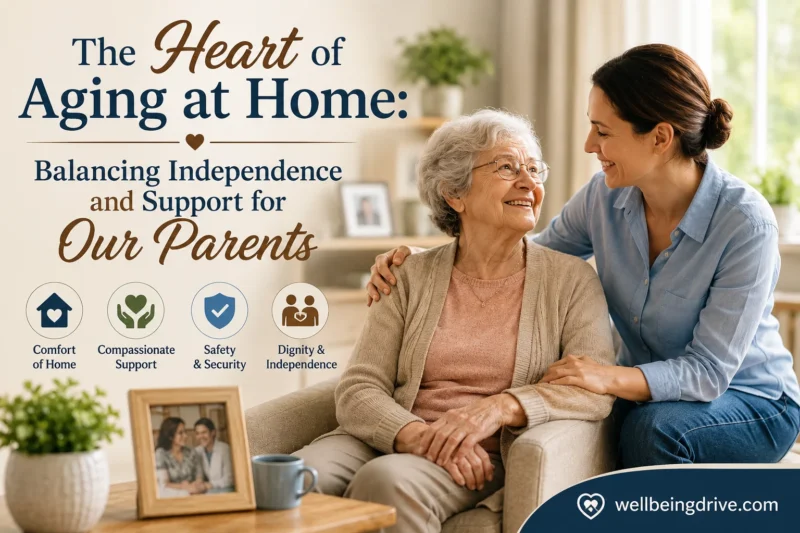 The Heart of Aging at Home:

Balancing Independence and Support for Our Parents

Comfort of Home

Compassionate Support

Safety & Security

Dignity & Independence

wellbeingdrive.com